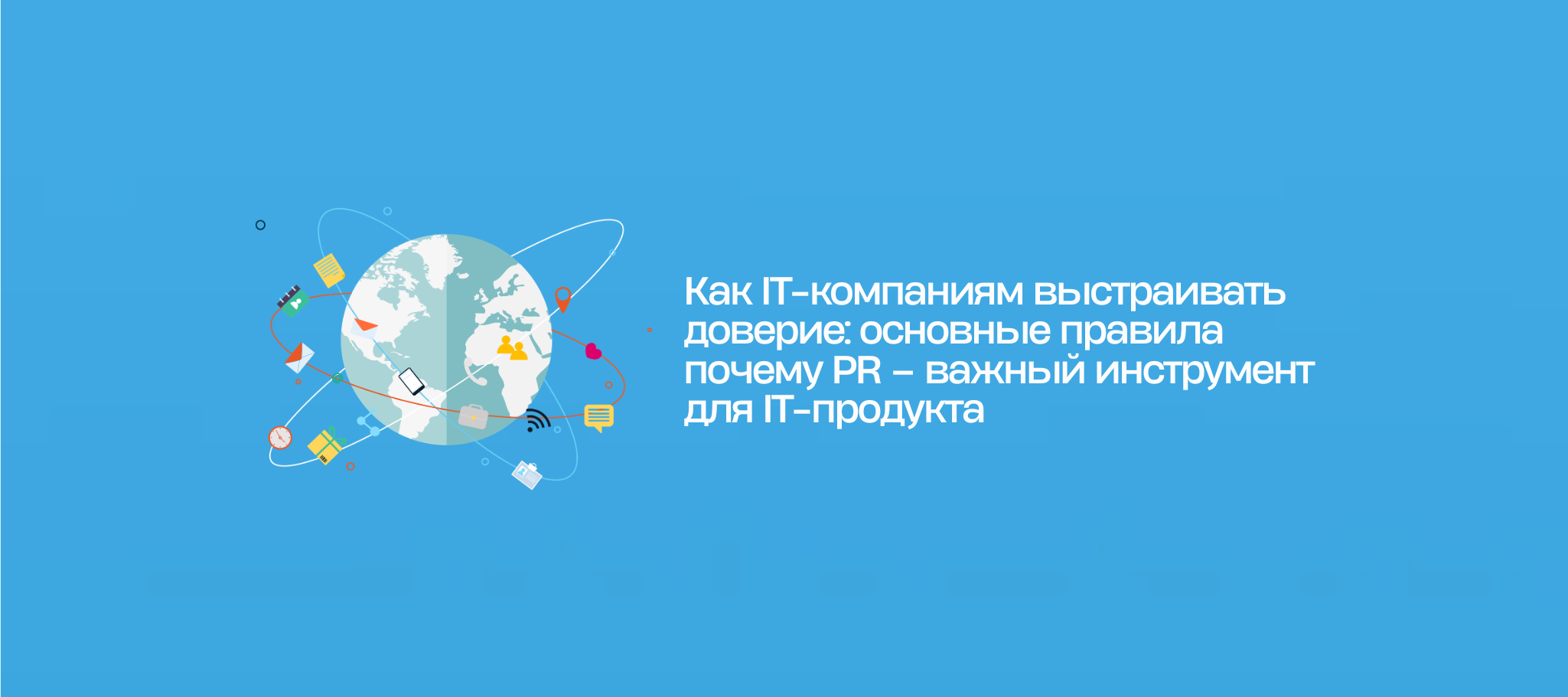 Как IT-компаниям выстраивать доверие: основные правила почему PR – важный инструмент для IT-продукта